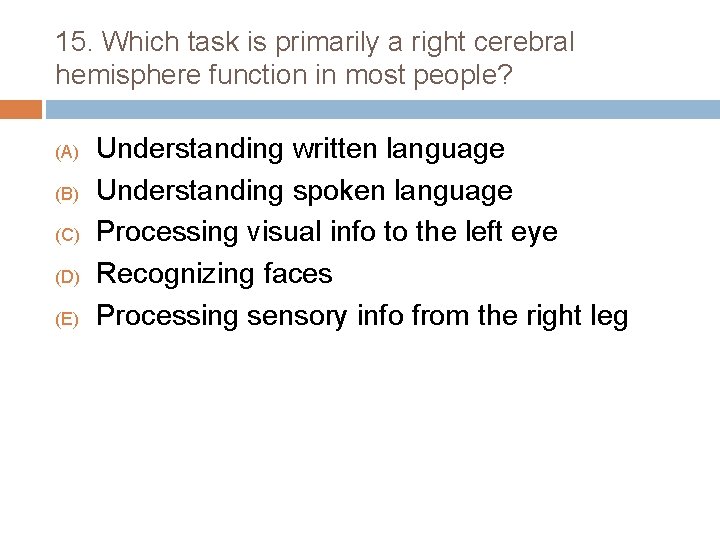 15. Which task is primarily a right cerebral hemisphere function in most people?

(A) Understanding written language
(B) Understanding spoken language
(C) Processing visual info to the left eye
(D) Recognizing faces
(E) Processing sensory info from the right leg